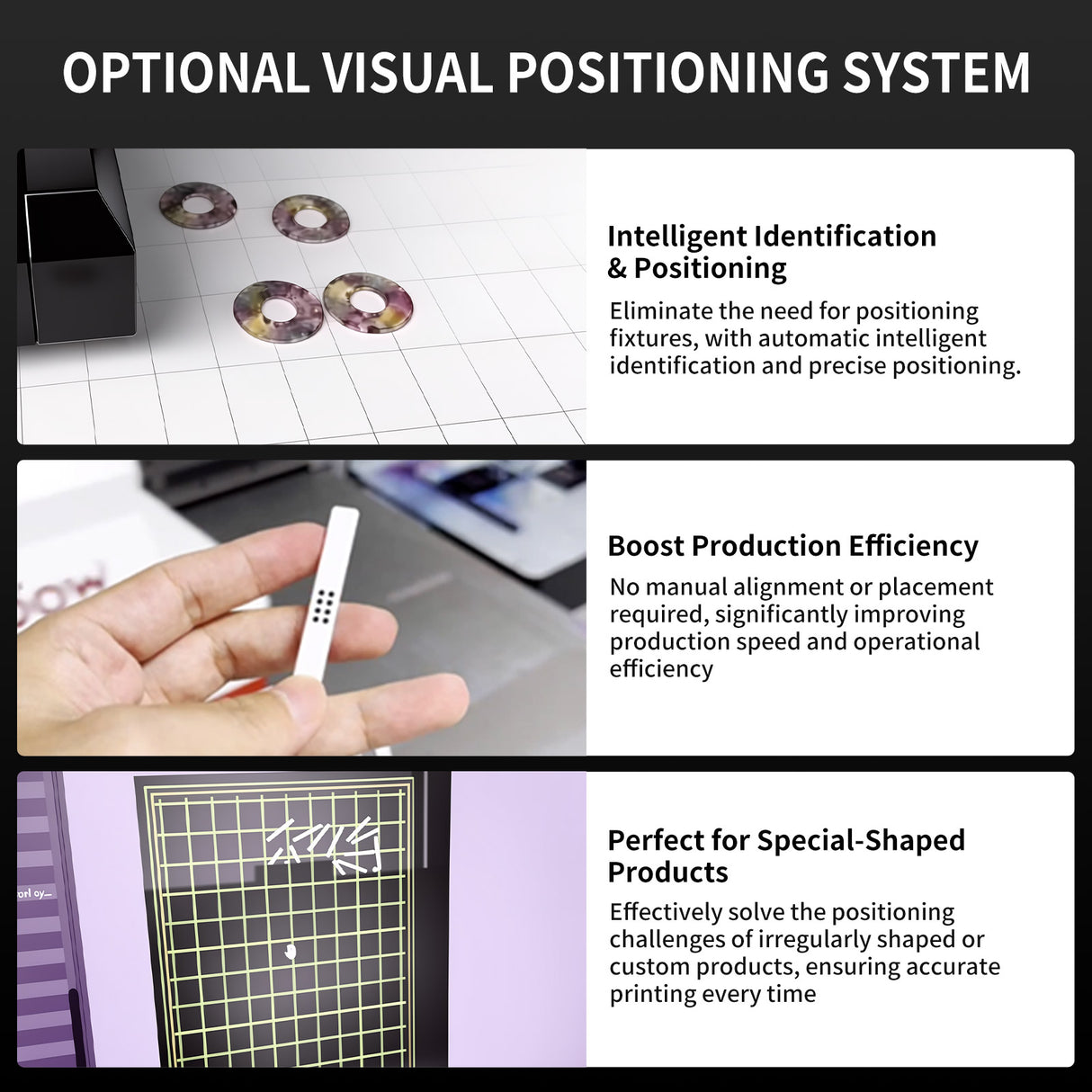 OPTIONAL VISUAL POSITIONING SYSTEM

Intelligent Identification & Positioning

Eliminate the need for positioning fixtures, with automatic intelligent identification and precise positioning.

Boost Production Efficiency

No manual alignment or placement required, significantly improving production speed and operational efficiency

Perfect for Special-Shaped Products

Effectively solve the positioning challenges of irregularly shaped or custom products, ensuring accurate printing every time